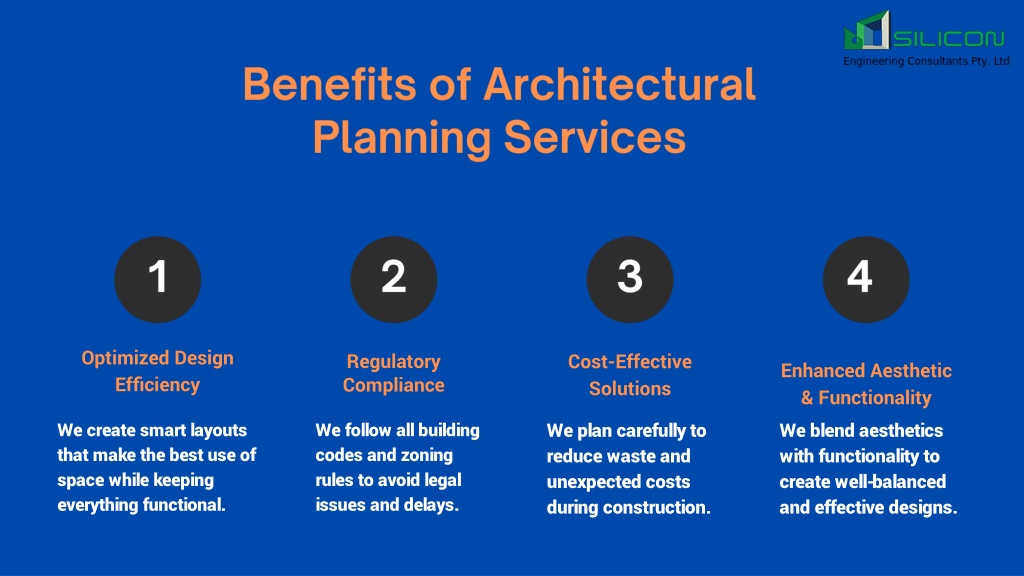 SILICON
Engineering Consultants Pty. Ltd

Benefits of Architectural Planning Services

1

Optimized Design Efficiency

We create smart layouts that make the best use of space while keeping everything functional.

2

Regulatory Compliance

We follow all building codes and zoning rules to avoid legal issues and delays.

3

Cost-Effective Solutions

We plan carefully to reduce waste and unexpected costs during construction.

4

Enhanced Aesthetic & Functionality

We blend aesthetics with functionality to create well-balanced and effective designs.